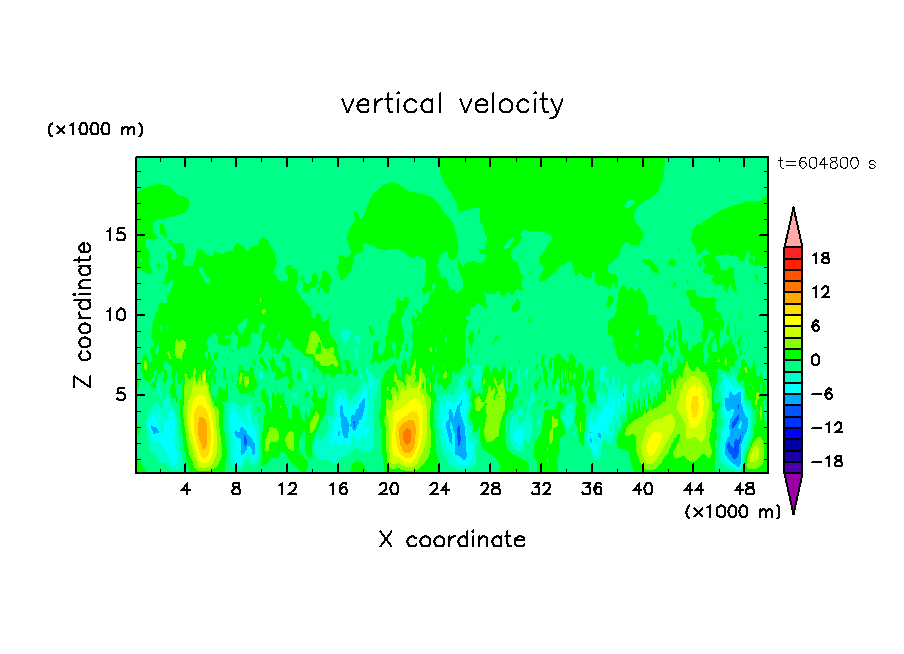 vertical velocity

(×1000 m)

t=604800 s

Z coordinate

15
10
5

4 8 12 16 20 24 28 32 36 40 44 48

(×1000 m)

X coordinate

18
12
6
0
−6
−12
−18